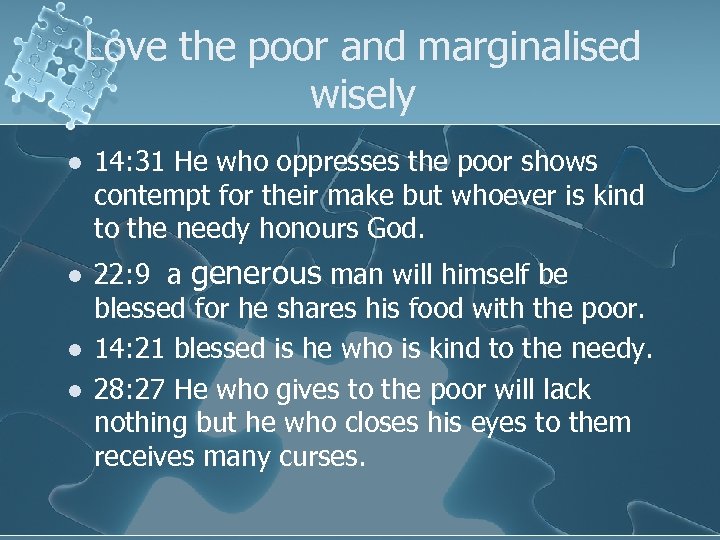 Love the poor and marginalised wisely

- 14:31 He who oppresses the poor shows contempt for their make but whoever is kind to the needy honours God.
- 22:9 a generous man will himself be blessed for he shares his food with the poor.
- 14:21 blessed is he who is kind to the needy.
- 28:27 He who gives to the poor will lack nothing but he who closes his eyes to them receives many curses.